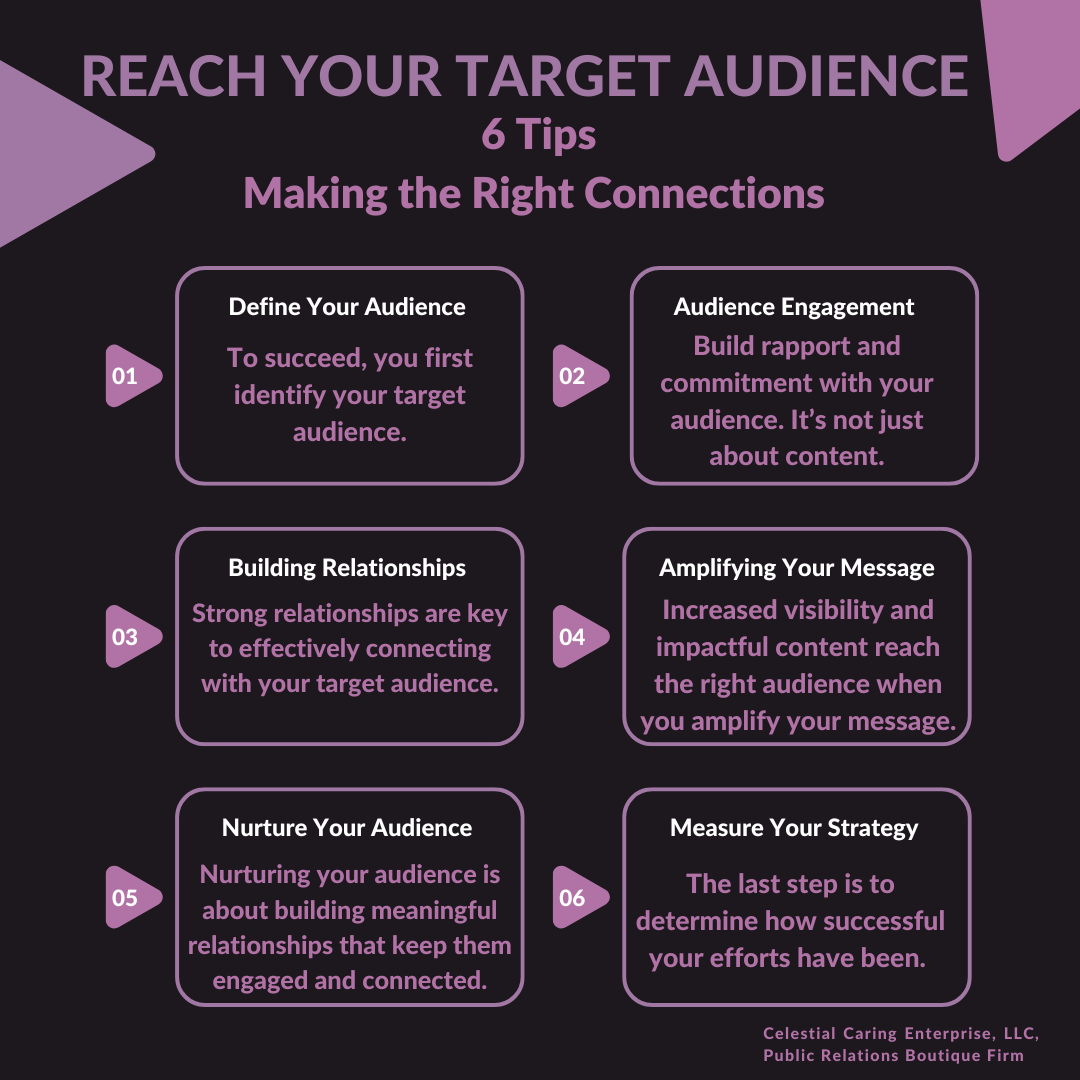 REACH YOUR TARGET AUDIENCE
6 Tips
Making the Right Connections

01
Define Your Audience
To succeed, you first identify your target audience.

02
Audience Engagement
Build rapport and commitment with your audience. It's not just about content.

03
Building Relationships
Strong relationships are key to effectively connecting with your target audience.

04
Amplifying Your Message
Increased visibility and impactful content reach the right audience when you amplify your message.

05
Nurture Your Audience
Nurturing your audience is about building meaningful relationships that keep them engaged and connected.

06
Measure Your Strategy
The last step is to determine how successful your efforts have been.

Celestial Caring Enterprise, LLC,
Public Relations Boutique Firm